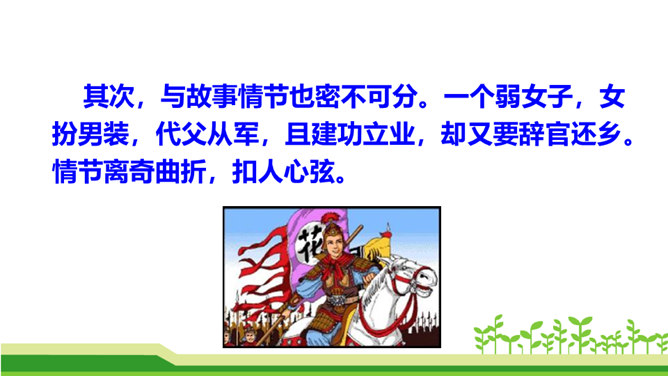 其次，与故事情节也密不可分。一个弱女子，女扮男装，代父从军，且建功立业，却又要辞官还乡。情节离奇曲折，扣人心弦。

花